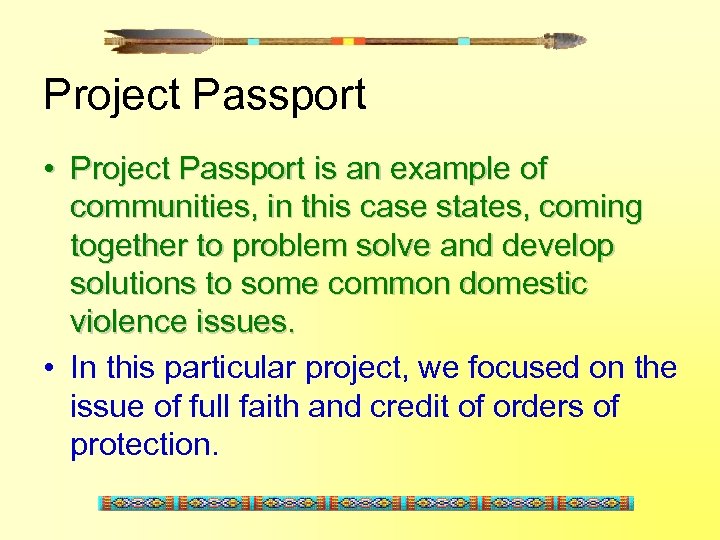 Project Passport

• Project Passport is an example of communities, in this case states, coming together to problem solve and develop solutions to some common domestic violence issues.
• In this particular project, we focused on the issue of full faith and credit of orders of protection.